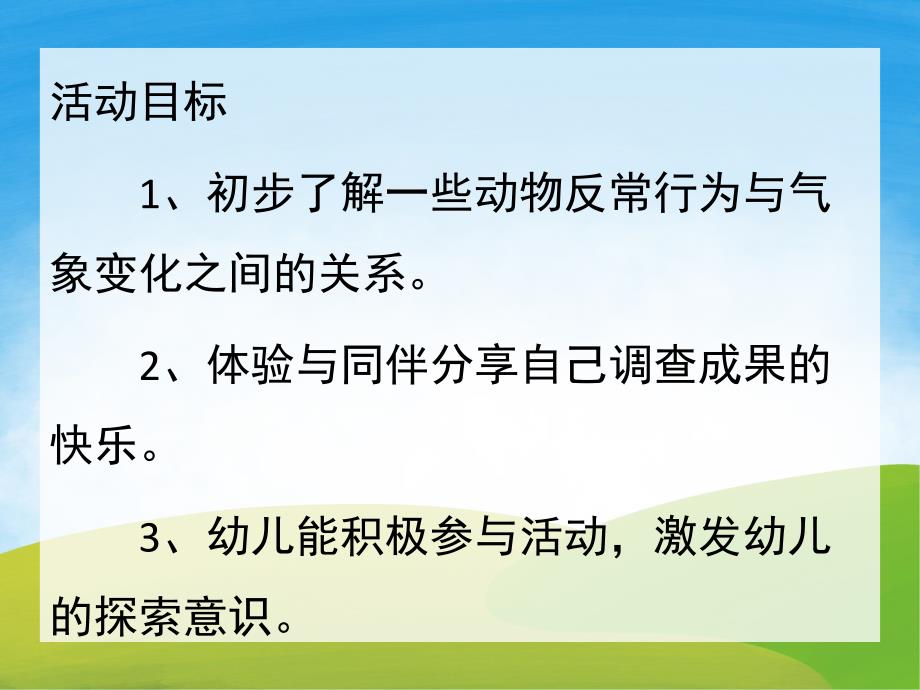 活动目标

1、初步了解一些动物反常行为与气象变化之间的关系。

2、体验与同伴分享自己调查成果的快乐。

3、幼儿能积极参与活动，激发幼儿的探索意识。